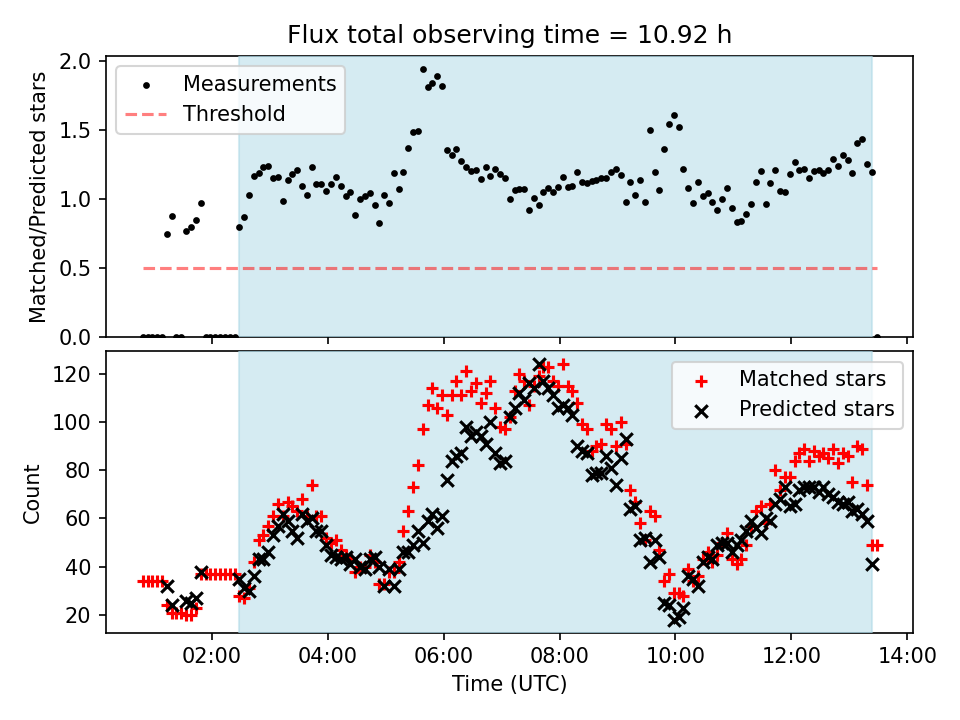 Flux total observing time = 10.92 h

Measurements
Threshold

Matched/Predicted stars

2.0
1.5
1.0
0.5
0.0

Matched stars
Predicted stars

Count

120
100
80
60
40
20

02:00
04:00
06:00
08:00
10:00
12:00
14:00

Time (UTC)